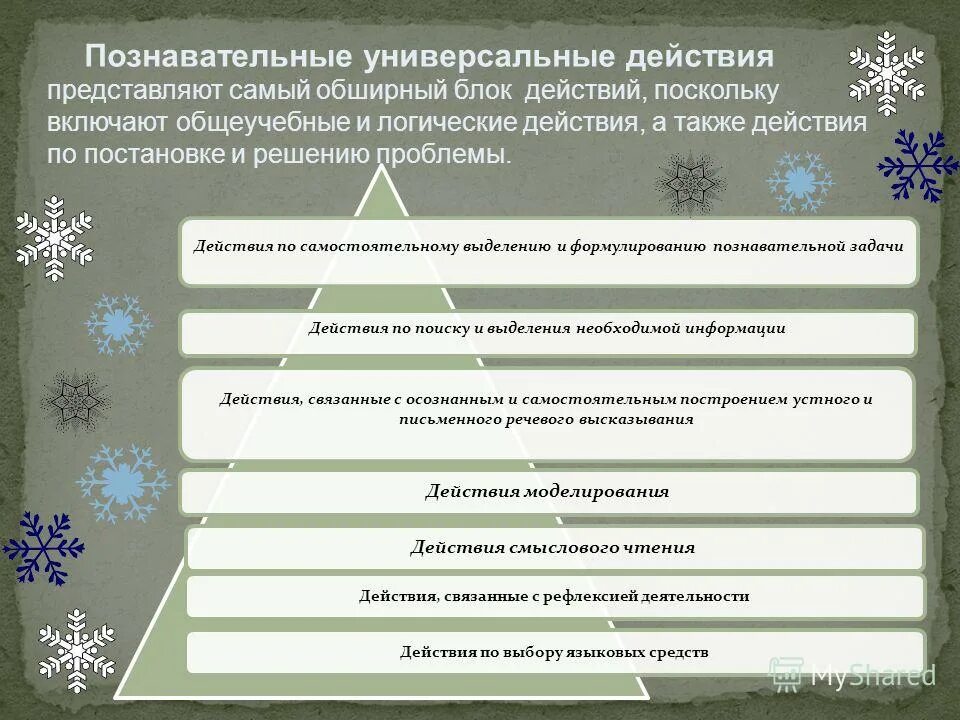 Познавательные универсальные действия представляют самый обширный блок действий, поскольку включают общеучебные и логические действия, а также действия по постановке и решению проблемы.

Действия по самостоятельному выделению и формулированию познавательной задачи

Действия по поиску и выделения необходимой информации

Действия, связанные с осознанным и самостоятельным построением устного и письменного речевого высказывания

Действия моделирования

Действия смыслового чтения

Действия, связанные с рефлексией деятельности

Действия по выбору языковых средств

MyShared